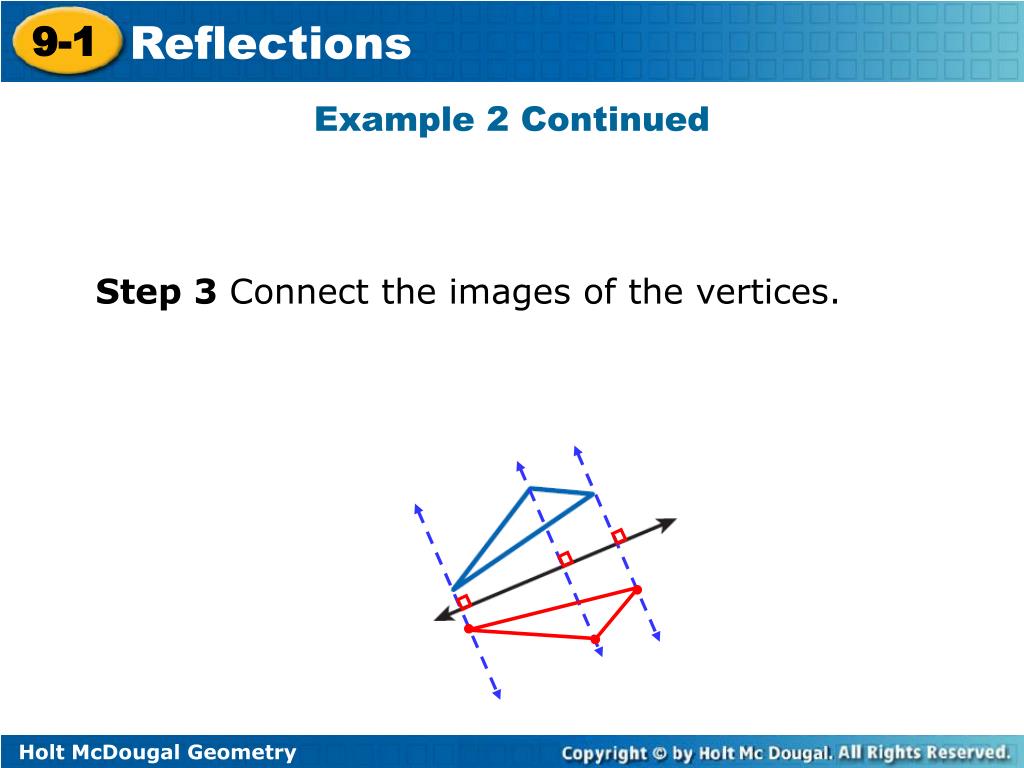 9-1 Reflections

Example 2 Continued

Step 3 Connect the images of the vertices.

Holt McDougal Geometry

Copyright © by Holt Mc Dougal. All Rights Reserved.